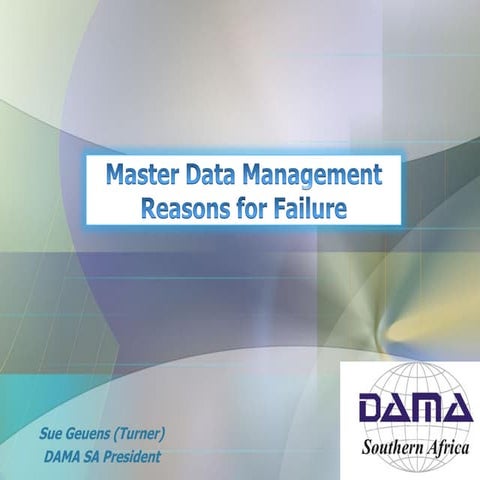 Master Data Management
Reasons for Failure

Sue Geuens (Turner)
DAMA SA President

DAMA
Southern Africa